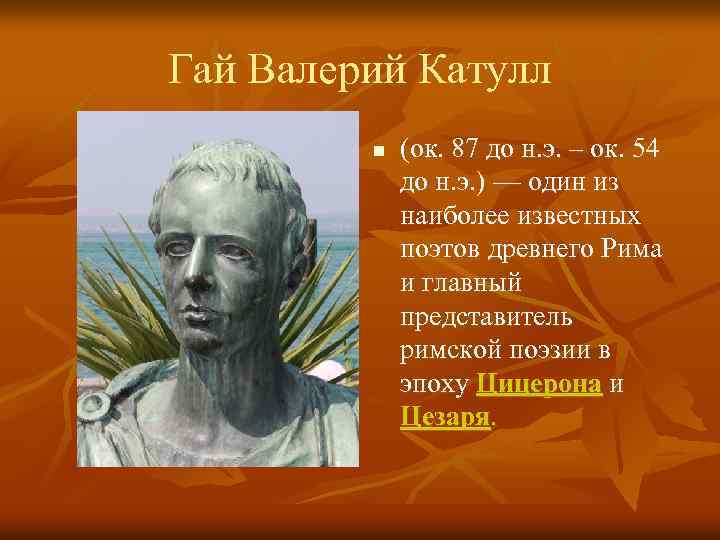 Гай Валерий Катулл

(ок. 87 до н.э. – ок. 54 до н.э.) — один из наиболее известных поэтов древнего Рима и главный представитель римской поэзии в эпоху Цицерона и Цезаря.